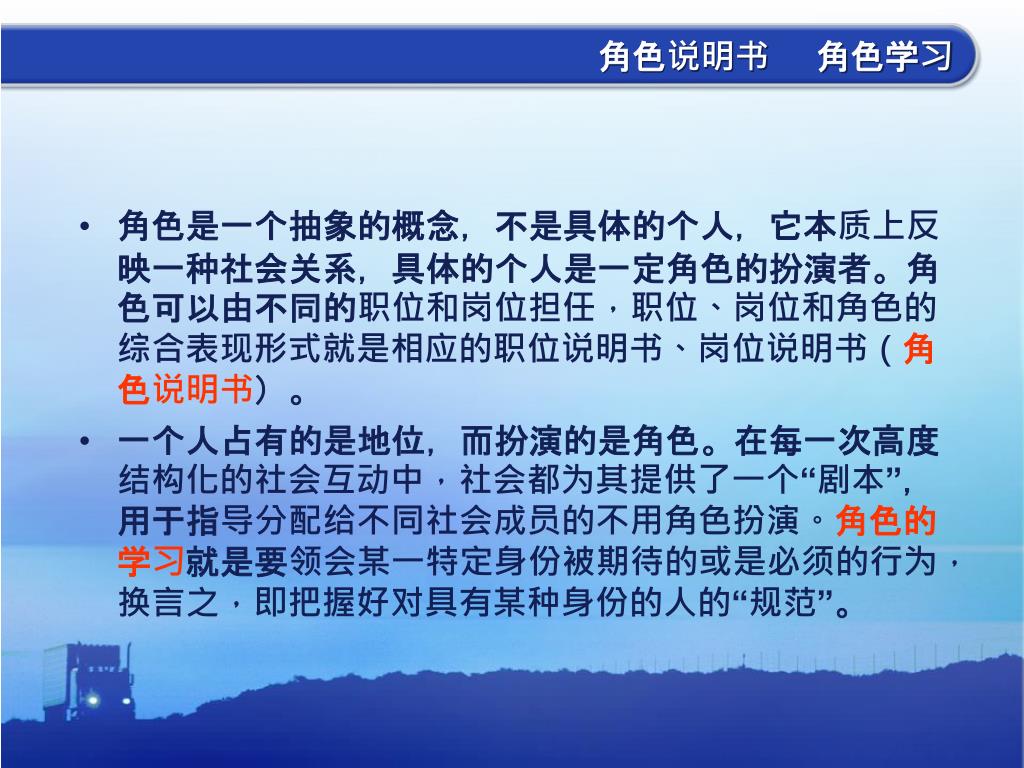 角色说明书　角色学习

• 角色是一个抽象的概念，不是具体的个人，它本质上反映一种社会关系，具体的个人是一定角色的扮演者。角色可以由不同的职位和岗位担任，职位、岗位和角色的综合表现形式就是相应的职位说明书、岗位说明书（角色说明书）。

• 一个人占有的是地位，而扮演的是角色。在每一次高度结构化的社会互动中，社会都为其提供了一个“剧本”，用于指导分配给不同社会成员的不用角色扮演。角色的学习就是要领会某一特定身份被期待的或是必须的行为，换言之，即把握好对具有某种身份的人的“规范”。